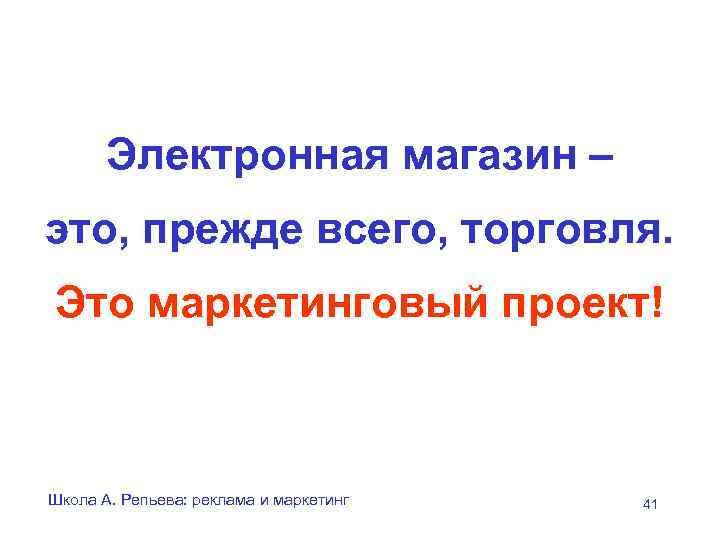 Электронная магазин – это, прежде всего, торговля.

Это маркетинговый проект!

Школа А. Репьева: реклама и маркетинг

41